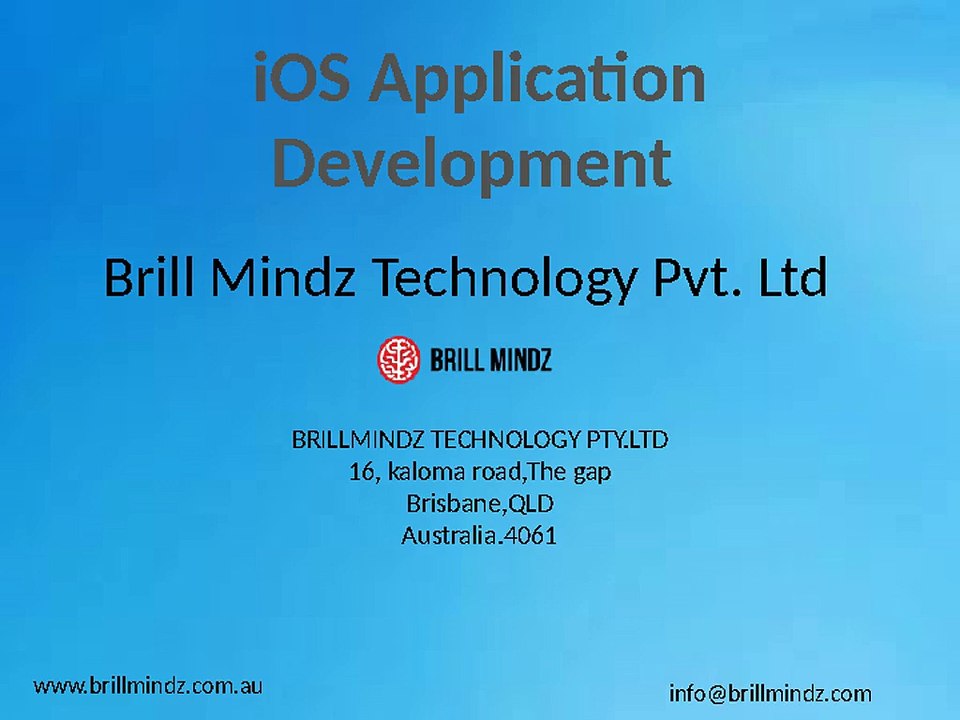 iOS Application Development

Brill Mindz Technology Pvt. Ltd

BRILL MINDZ

BRILLMINDZ TECHNOLOGY PTY.LTD
16, kaloma road,The gap
Brisbane,QLD
Australia.4061

www.brillmindz.com.au

info@brillmindz.com